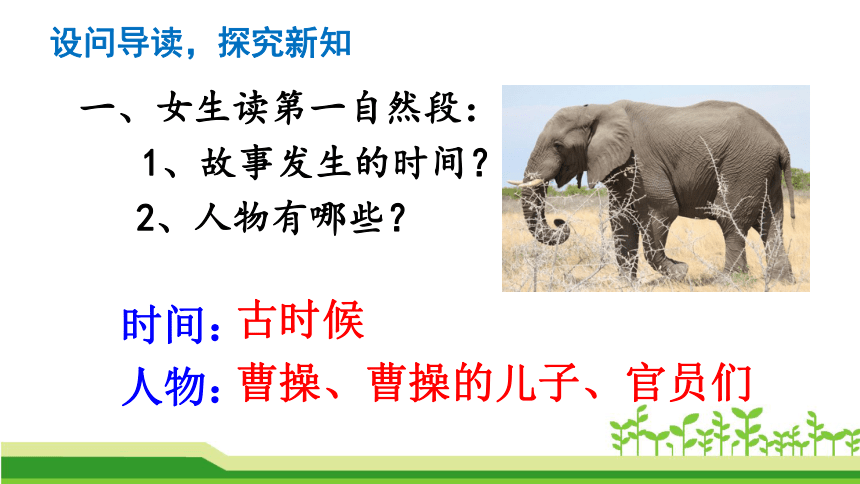 设问导读，探究新知

一、女生读第一自然段：

1、故事发生的时间？

2、人物有哪些？

时间：古时候

人物：曹操、曹操的儿子、官员们